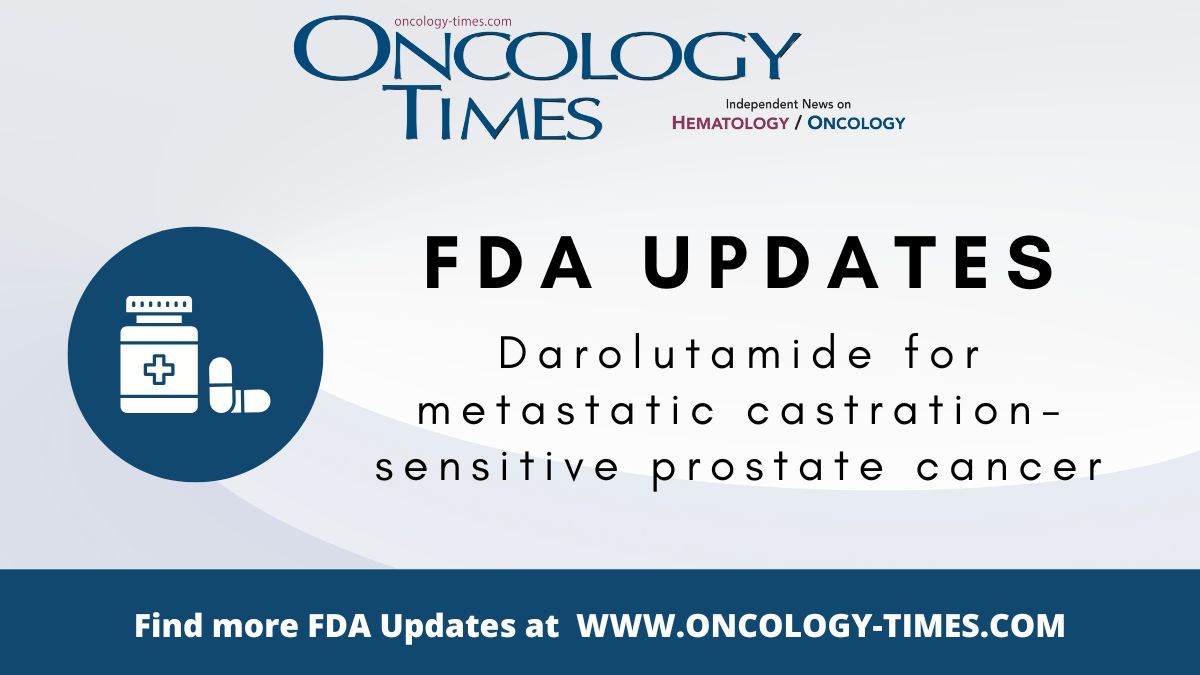 oncology-times.com
ONCOLOGY TIMES
Independent News on
HEMATOLOGY / ONCOLOGY

FDA UPDATES

Darolutamide for metastatic castration-sensitive prostate cancer

Find more FDA Updates at WWW.ONCOLOGY-TIMES.COM